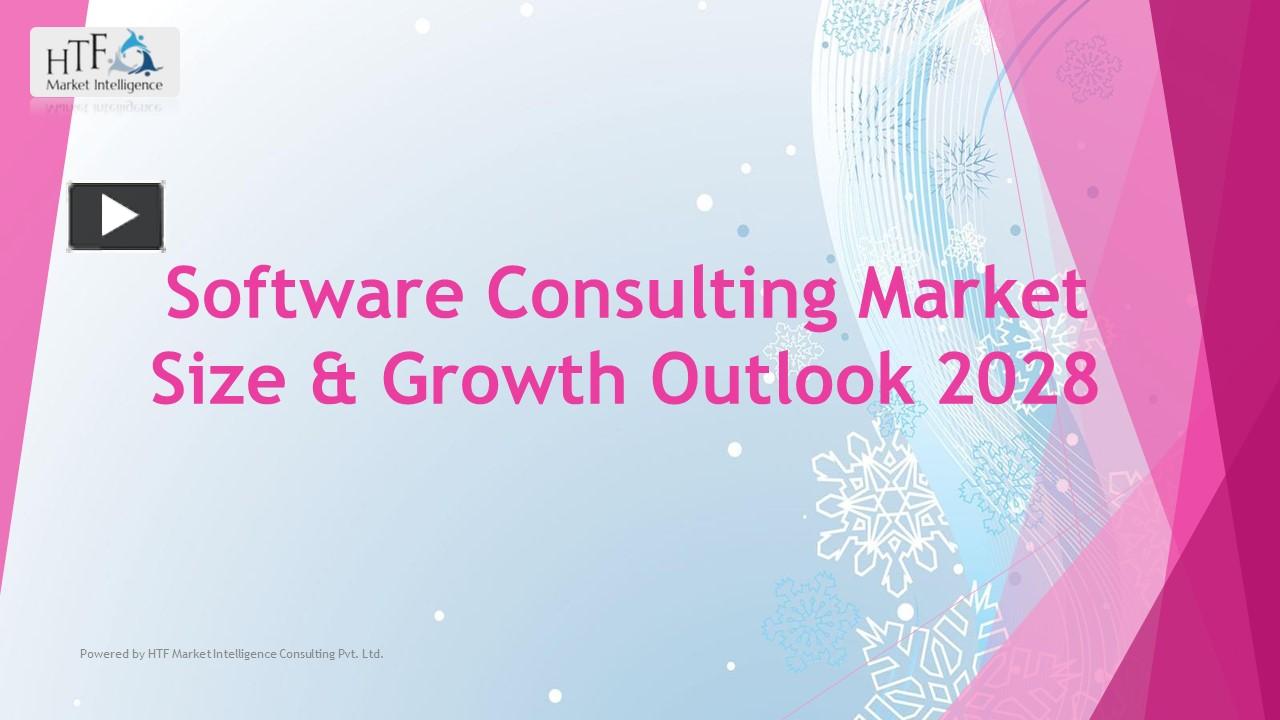 HTF
Market Intelligence

Software Consulting Market Size & Growth Outlook 2028

Powered by HTF Market Intelligence Consulting Pvt. Ltd.